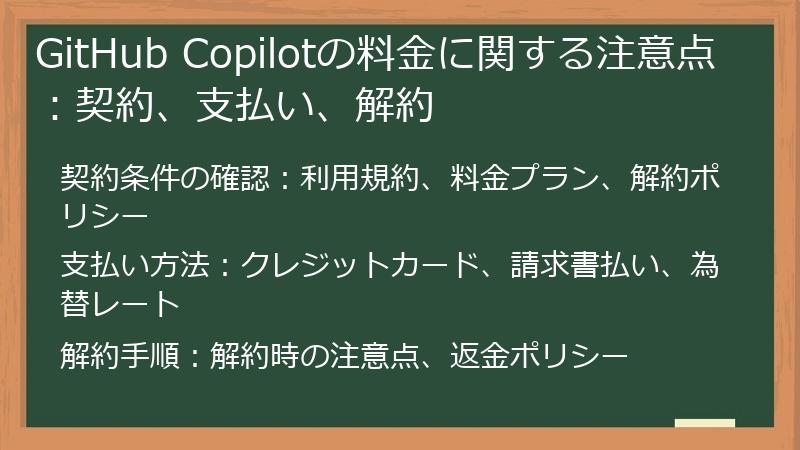 GitHub Copilotの料金に関する注意点：契約、支払い、解約

契約条件の確認：利用規約、料金プラン、解約ポリシー

支払い方法：クレジットカード、請求書払い、為替レート

解約手順：解約時の注意点、返金ポリシー